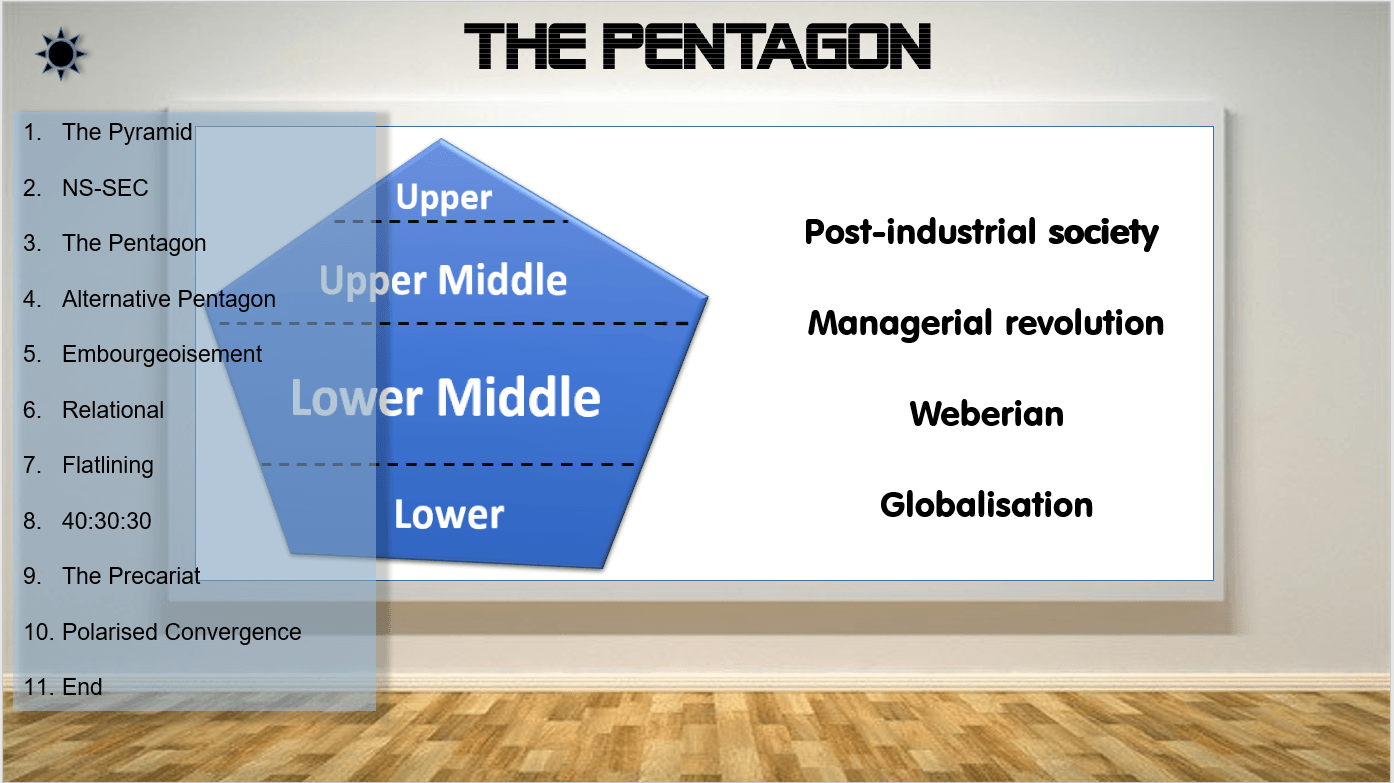 THE PENTAGON

1. The Pyramid
2. NS-SEC
3. The Pentagon
4. Alternative Pentagon
5. Embourgeoisement
6. Relational
7. Flatlining
8. 40:30:30
9. The Precariat
10. Polarised Convergence
11. End

Upper

Upper Middle

Lower Middle

Lower

Post-industrial society

Managerial revolution

Weberian

Globalisation